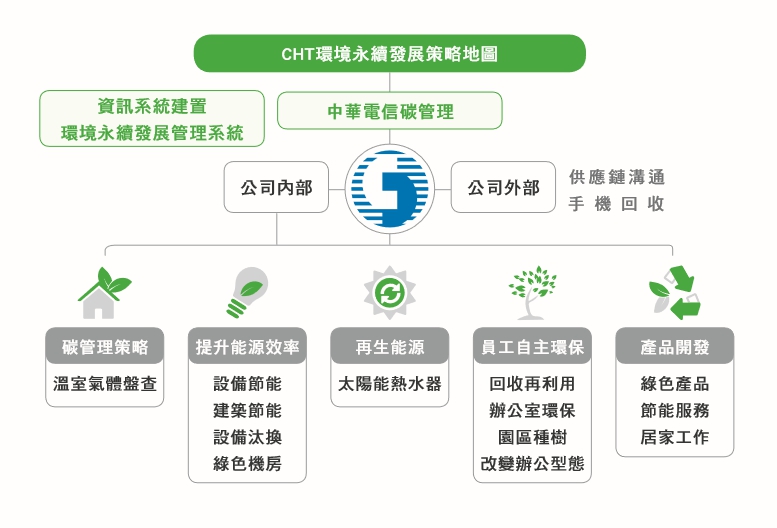 CHT環境永續發展策略地圖

資訊系統建置
環境永續發展管理系統

中華電信碳管理

公司內部

公司外部

供應鏈溝通
手機回收

碳管理策略
溫室氣體盤查

提升能源效率
設備節能
建築節能
設備汰換
綠色機房

再生能源
太陽能熱水器

員工自主環保
回收再利用
辦公室環保
園區種樹
改變辦公型態

產品開發
綠色產品
節能服務
居家工作